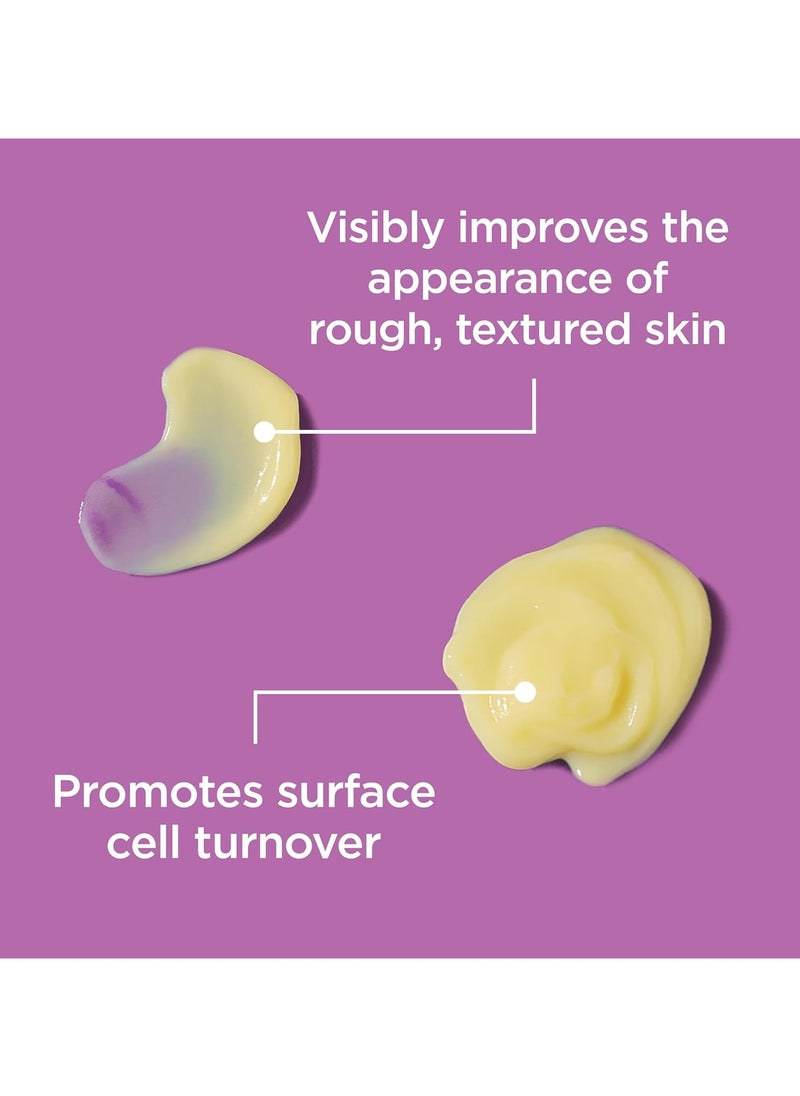 Visibly improves the appearance of rough, textured skin

Promotes surface cell turnover